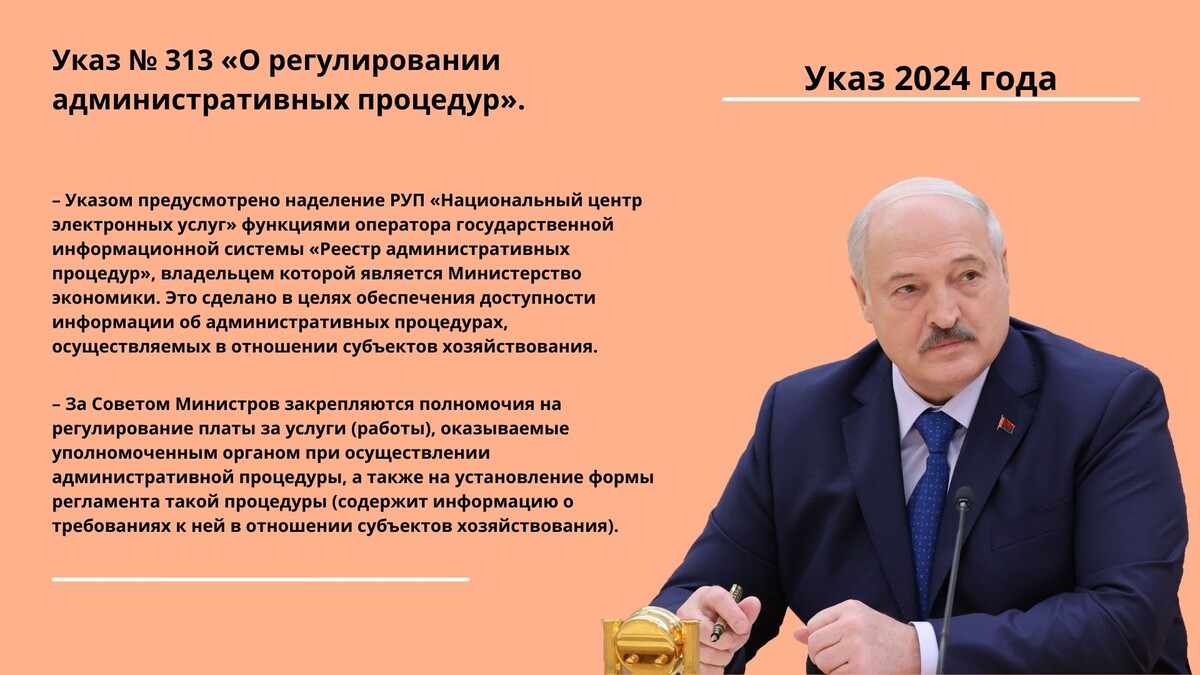 Указ № 313 «О регулировании административных процедур».

Указ 2024 года

– Указом предусмотрено наделение РУП «Национальный центр электронных услуг» функциями оператора государственной информационной системы «Реестр административных процедур», владельцем которой является Министерство экономики. Это сделано в целях обеспечения доступности информации об административных процедурах, осуществляемых в отношении субъектов хозяйствования.

– За Советом Министров закрепляются полномочия на регулирование платы за услуги (работы), оказываемые уполномоченным органом при осуществлении административной процедуры, а также на установление формы регламента такой процедуры (содержит информацию о требованиях к ней в отношении субъектов хозяйствования).